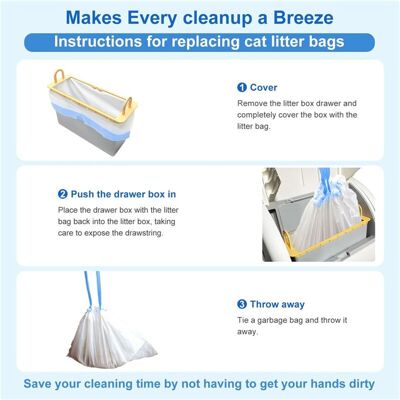 Makes Every cleanup a Breeze

Instructions for replacing cat litter bags

1 Cover

Remove the litter box drawer and completely cover the box with the litter bag.

2 Push the drawer box in

Place the drawer box with the litter bag back into the litter box, taking care to expose the drawstring.

3 Throw away

Tie a garbage bag and throw it away.

Save your cleaning time by not having to get your hands dirty